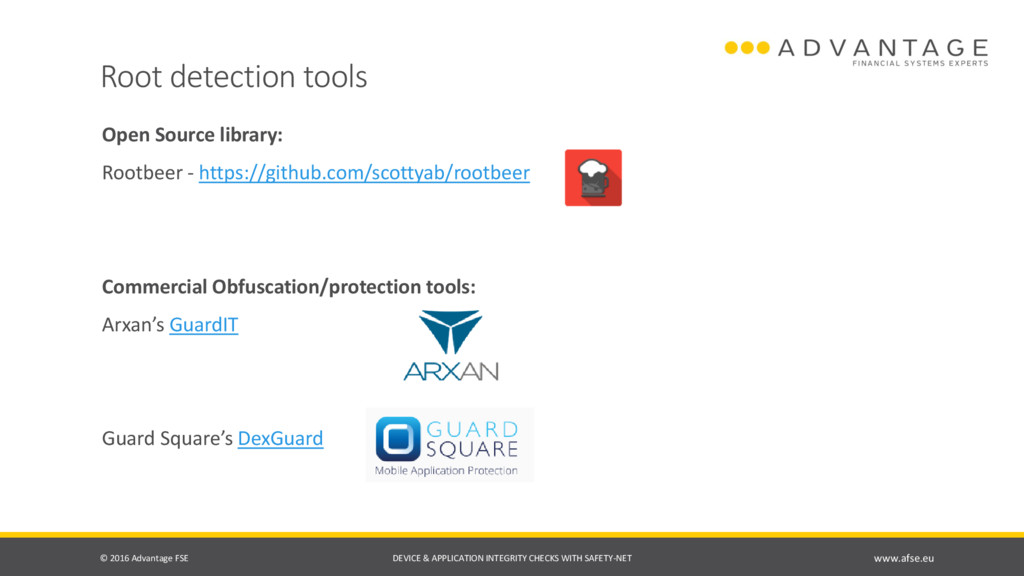 ADVANTAGE
FINANCIAL SYSTEMS EXPERTS

Root detection tools

Open Source library:

Rootbeer - https://github.com/scottyab/rootbeer

Commercial Obfuscation/protection tools:

Arxan's GuardIT

ARXAN

Guard Square's DexGuard

GUARD SQUARE
Mobile Application Protection

© 2016 Advantage FSE DEVICE & APPLICATION INTEGRITY CHECKS WITH SAFETY-NET www.afse.eu